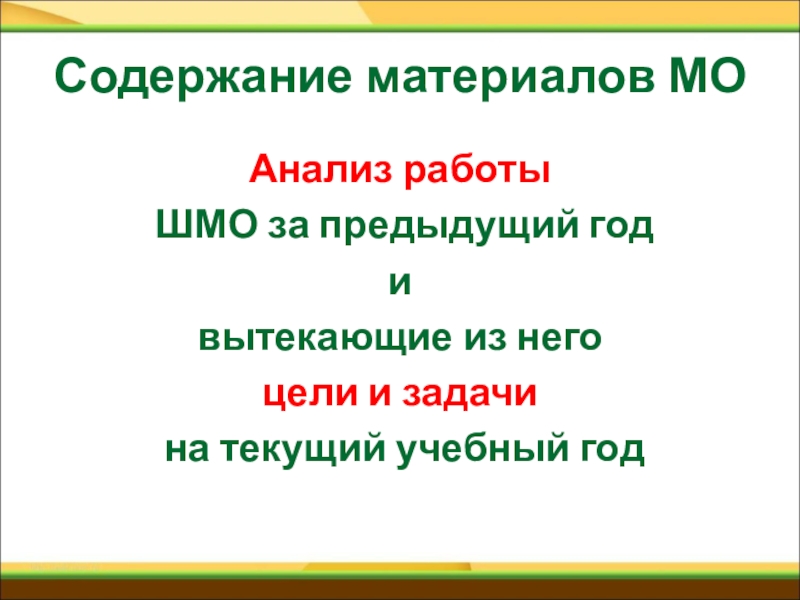 Содержание материалов МО

Анализ работы

ШМО за предыдущий год

и

вытекающие из него

цели и задачи

на текущий учебный год